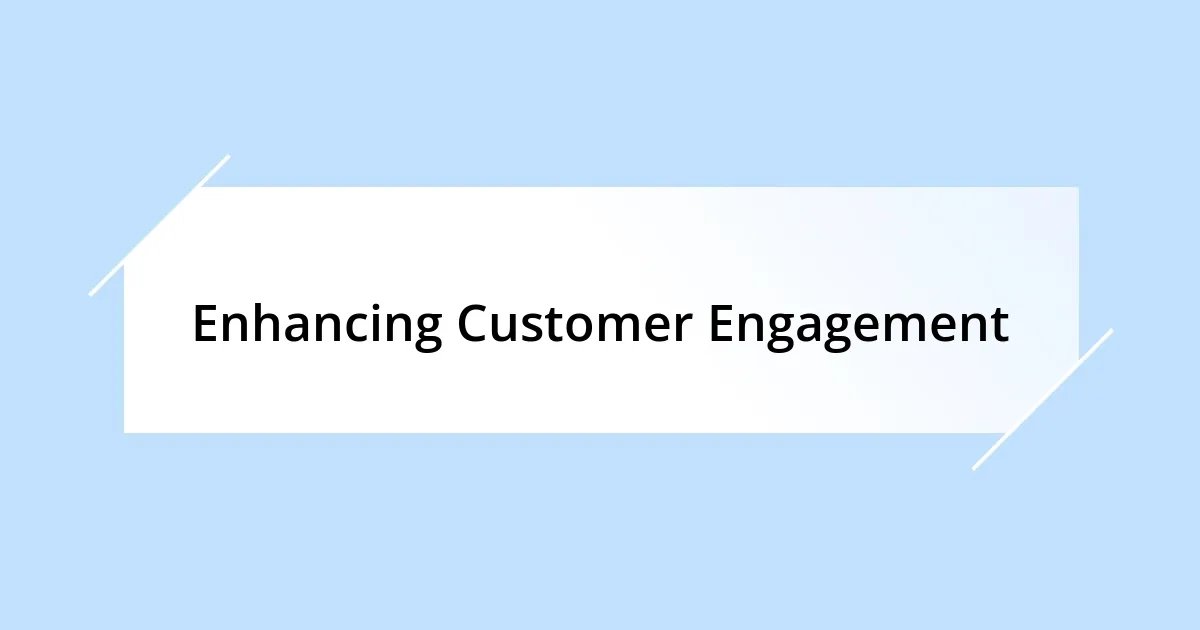 Enhancing Customer Engagement